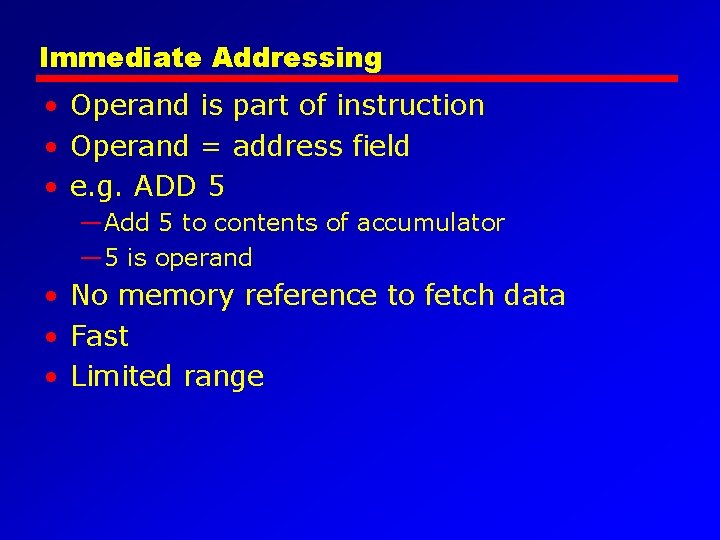 Immediate Addressing

• Operand is part of instruction
• Operand = address field
• e.g. ADD 5
—Add 5 to contents of accumulator
—5 is operand
• No memory reference to fetch data
• Fast
• Limited range